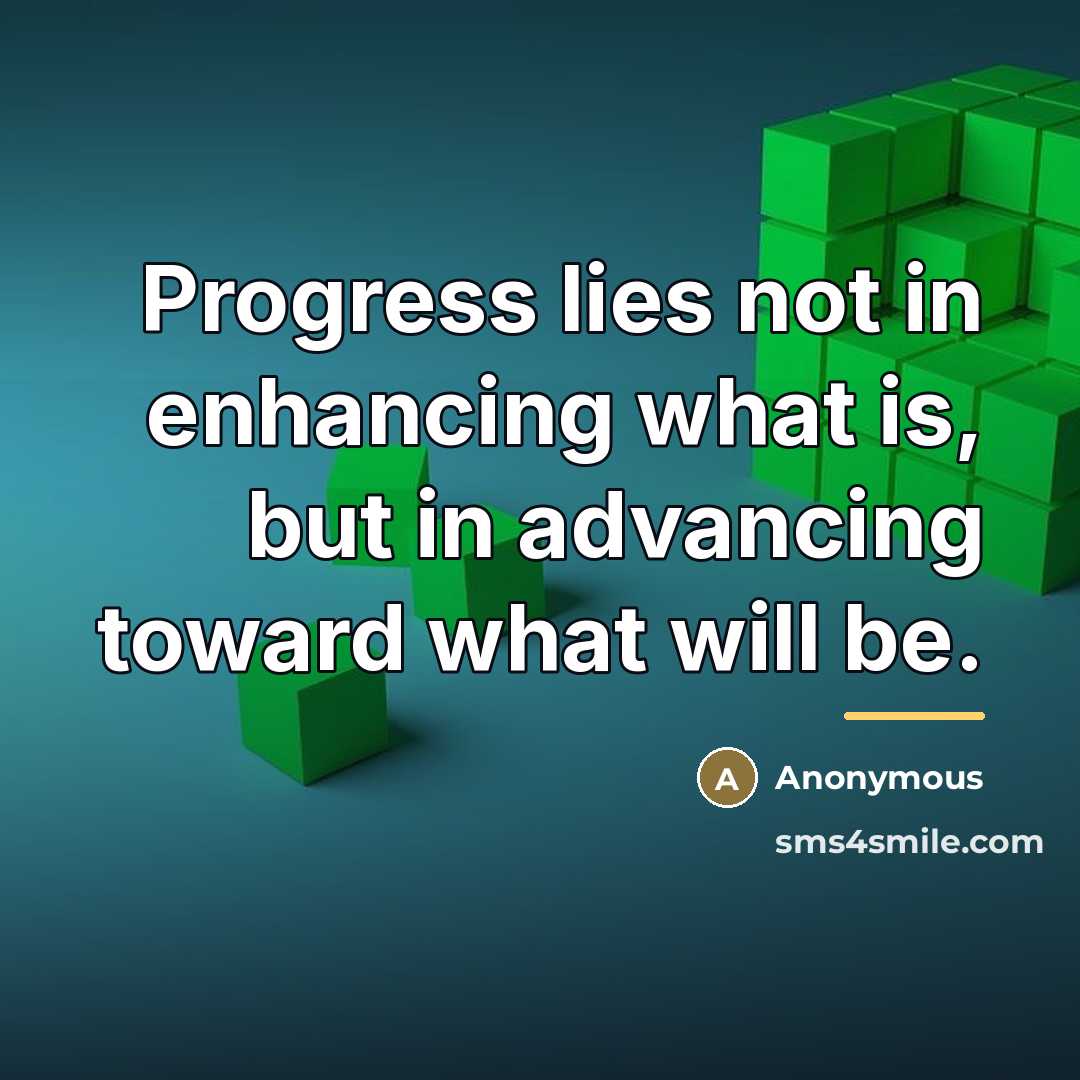 Progress lies not in enhancing what is, but in advancing toward what will be.

A Anonymous

sms4smile.com